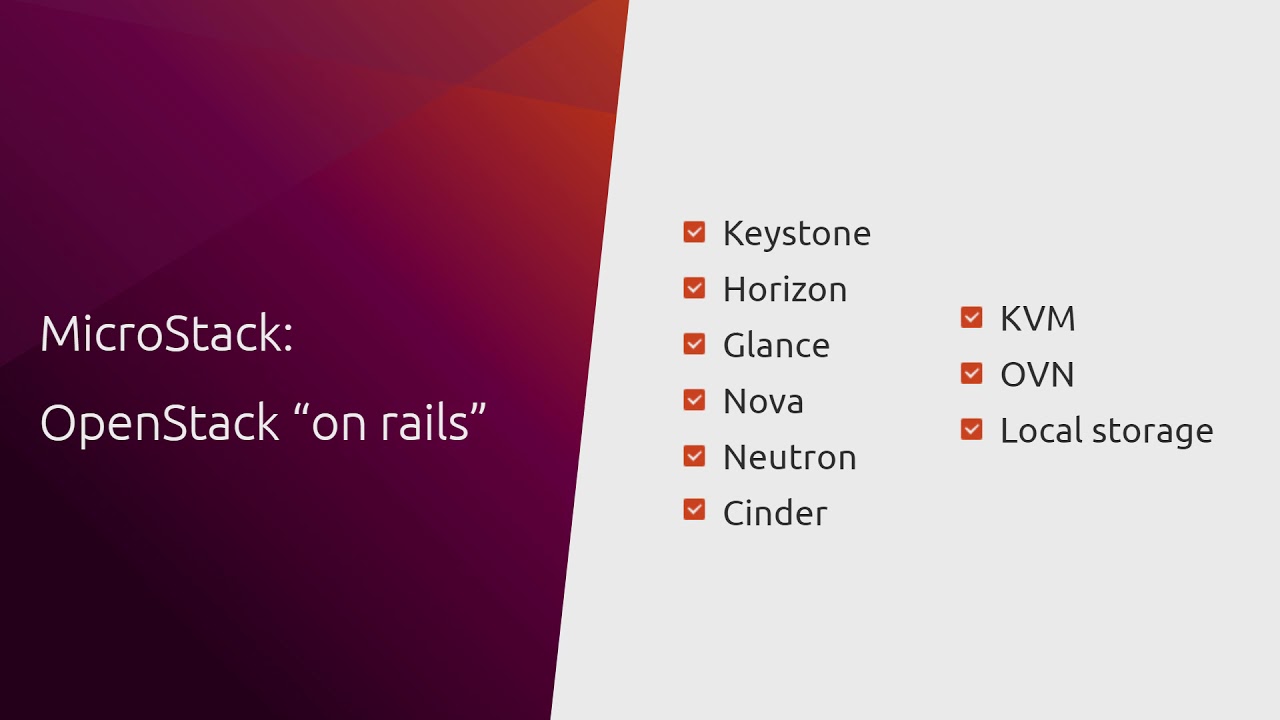 MicroStack:

OpenStack “on rails”

Keystone
Horizon
Glance
Nova
Neutron
Cinder

KVM
OVN
Local storage